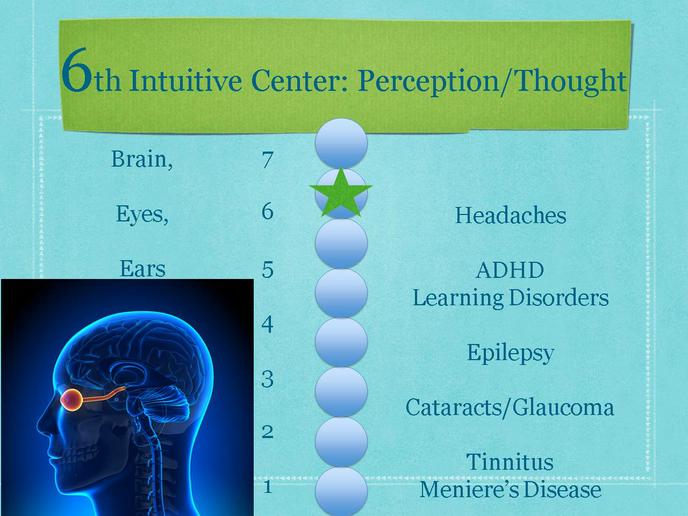 6th Intuitive Center: Perception/Thought

Brain,

Eyes,

Ears

7

6

5

4

3

2

1

Headaches

ADHD
Learning Disorders

Epilepsy

Cataracts/Glaucoma

Tinnitus
Meniere's Disease